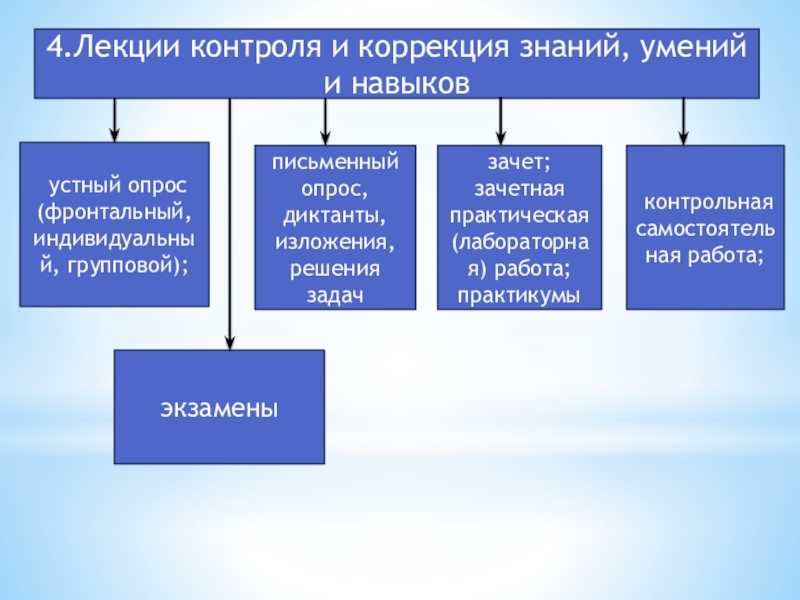 4.Лекции контроля и коррекция знаний, умений и навыков

устный опрос (фронтальный, индивидуальный, групповой);

письменный опрос, диктанты, изложения, решения задач

зачет; зачетная практическая (лабораторная) работа; практикумы

контрольная самостоятельная работа;

экзамены